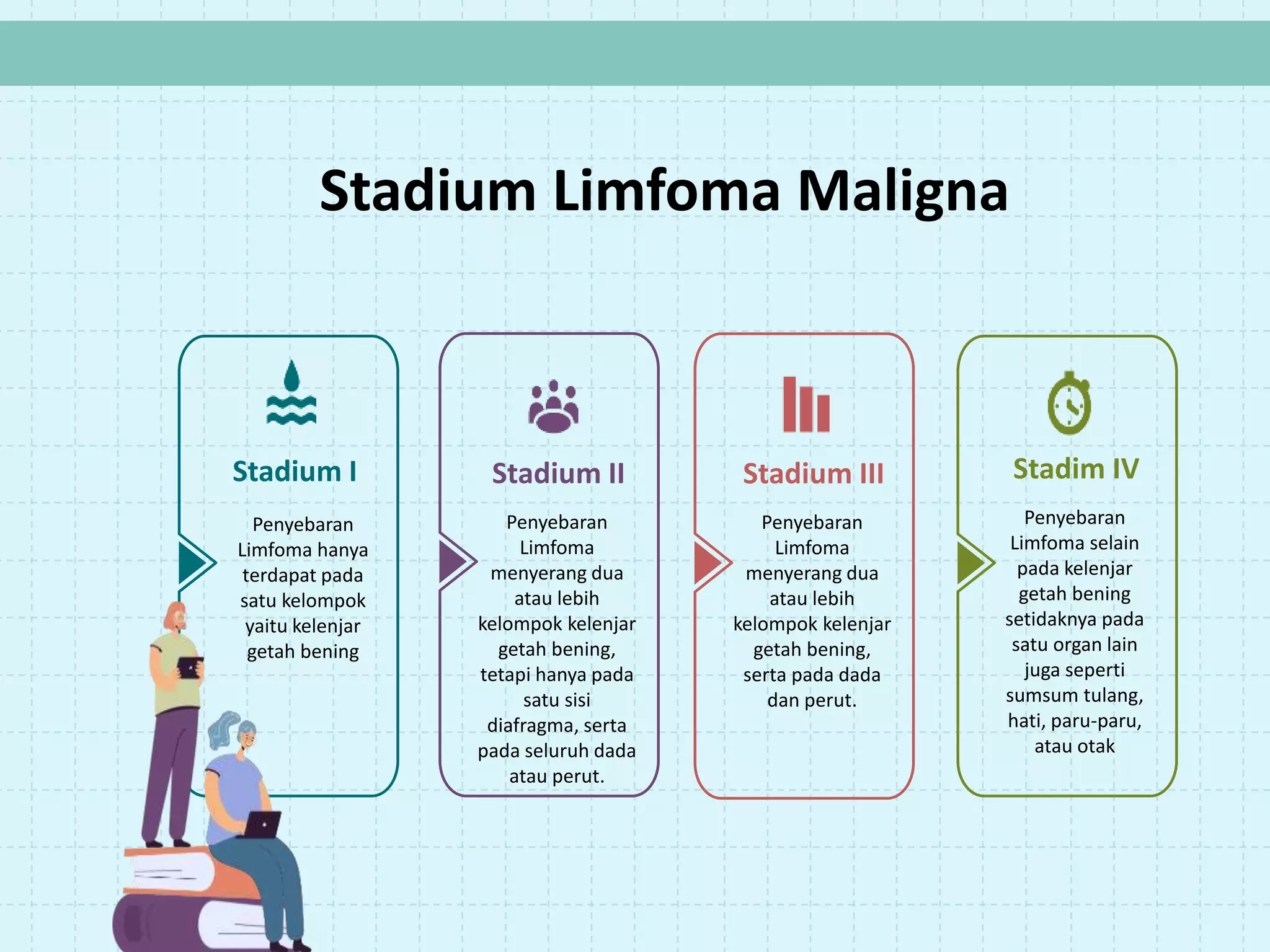 Stadium Limfoma Maligna

Stadium I

Penyebaran Limfoma hanya terdapat pada satu kelompok yaitu kelenjar getah bening

Stadium II

Penyebaran Limfoma menyerang dua atau lebih kelompok kelenjar getah bening, tetapi hanya pada satu sisi diafragma, serta pada seluruh dada atau perut.

Stadium III

Penyebaran Limfoma menyerang dua atau lebih kelompok kelenjar getah bening, serta pada dada dan perut.

Stadim IV

Penyebaran Limfoma selain pada kelenjar getah bening setidaknya pada satu organ lain juga seperti sumsum tulang, hati, paru-paru, atau otak